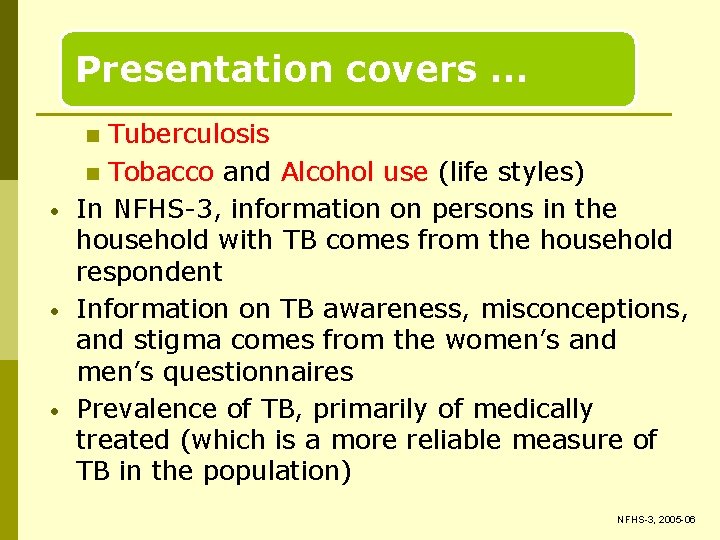 Presentation covers ...

- Tuberculosis
- Tobacco and Alcohol use (life styles)

• In NFHS-3, information on persons in the household with TB comes from the household respondent

• Information on TB awareness, misconceptions, and stigma comes from the women's and men's questionnaires

• Prevalence of TB, primarily of medically treated (which is a more reliable measure of TB in the population)

NFHS-3, 2005-06